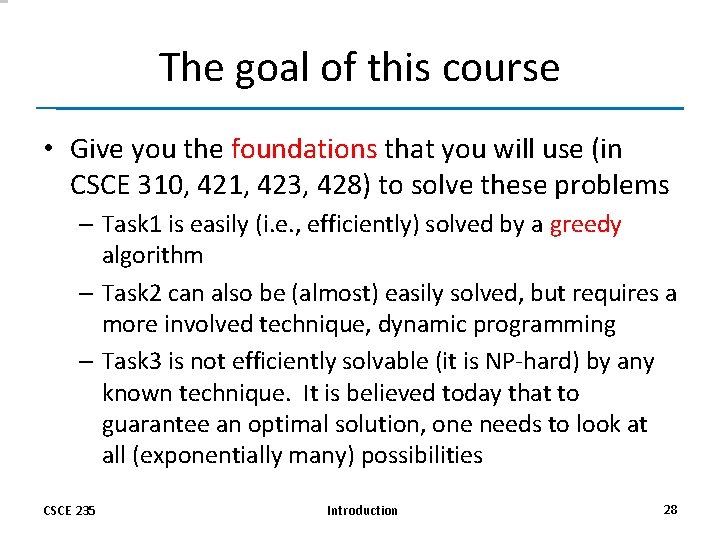 The goal of this course

• Give you the foundations that you will use (in CSCE 310, 421, 423, 428) to solve these problems

– Task1 is easily (i.e., efficiently) solved by a greedy algorithm

– Task2 can also be (almost) easily solved, but requires a more involved technique, dynamic programming

– Task3 is not efficiently solvable (it is NP-hard) by any known technique. It is believed today that to guarantee an optimal solution, one needs to look at all (exponentially many) possibilities

CSCE 235 Introduction 28